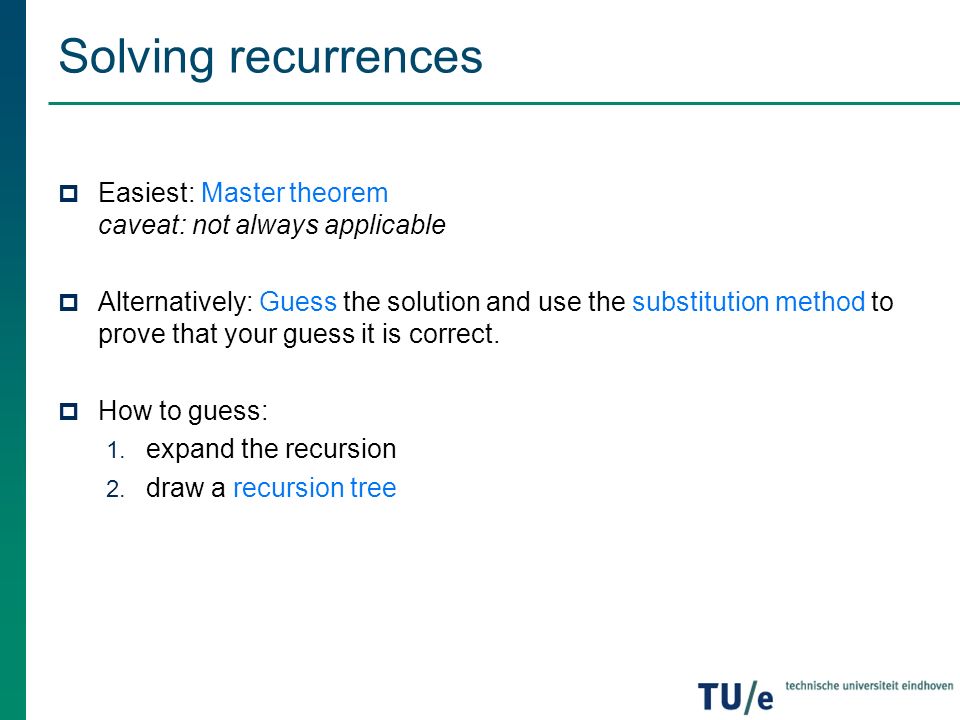 Solving recurrences

Easiest: Master theorem
caveat: not always applicable

Alternatively: Guess the solution and use the substitution method to prove that your guess it is correct.

How to guess:
1. expand the recursion
2. draw a recursion tree

TU/e technische universiteit eindhoven